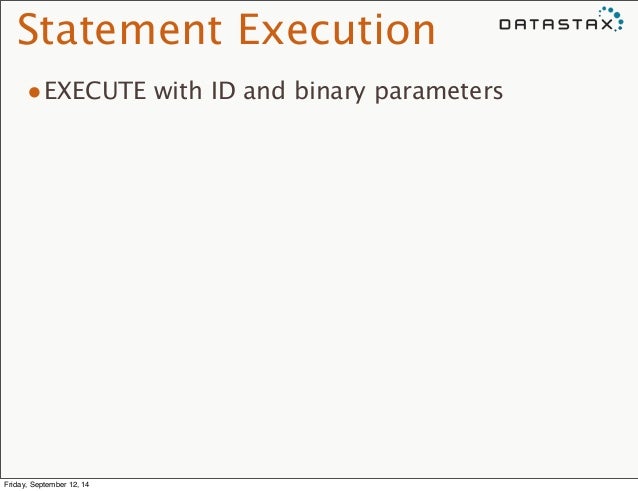 Statement Execution

DATASTAX

• EXECUTE with ID and binary parameters

Friday, September 12, 14